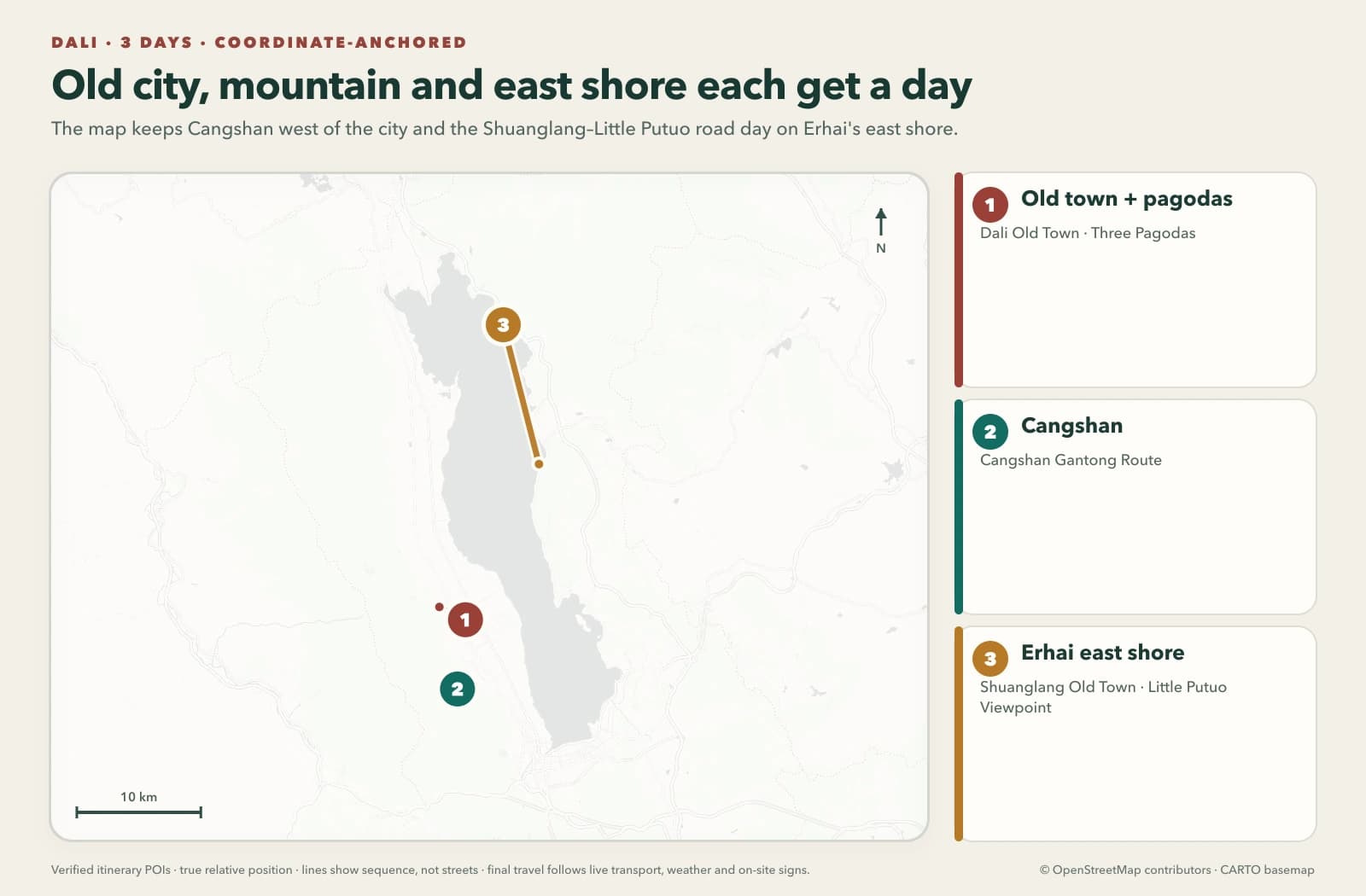 DALI · 3 DAYS · COORDINATE-ANCHORED

Old city, mountain and east shore each get a day

The map keeps Cangshan west of the city and the Shuanglang–Little Putuo road day on Erhai's east shore.

N

3

1

2

10 km

1 Old town + pagodas
Dali Old Town · Three Pagodas

2 Cangshan
Cangshan Gantong Route

3 Erhai east shore
Shuanglang Old Town · Little Putuo Viewpoint

Verified itinerary POIs · true relative position · lines show sequence, not streets · final travel follows live transport, weather and on-site signs.

© OpenStreetMap contributors · CARTO basemap